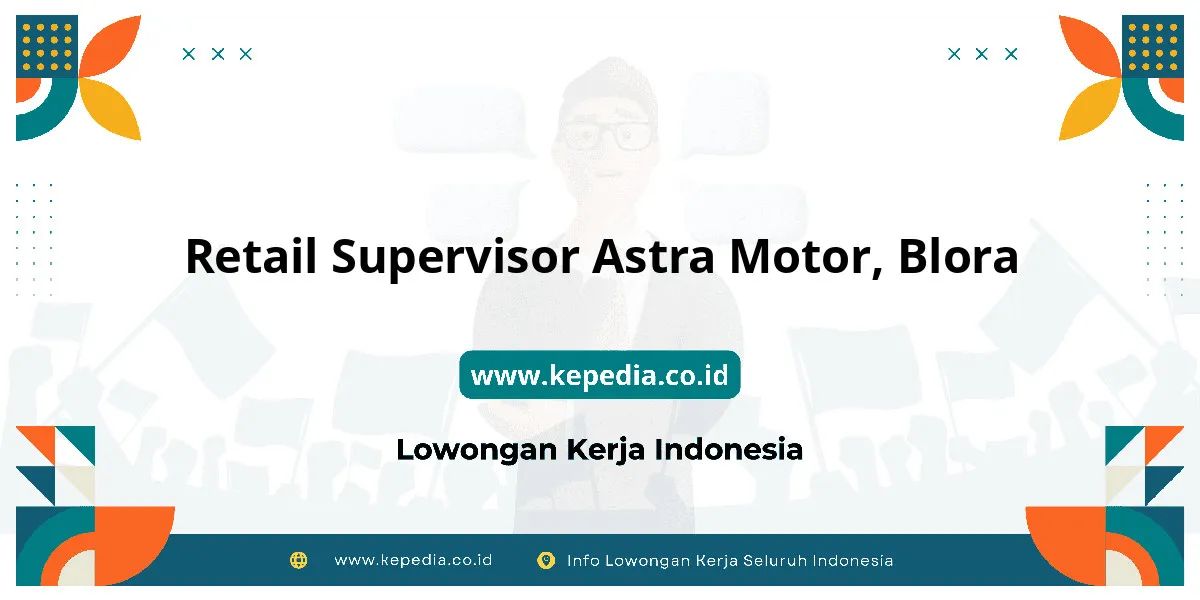 Retail Supervisor Astra Motor, Blora

www.kepedia.co.id

Lowongan Kerja Indonesia

www.kepedia.co.id Info Lowongan Kerja Seluruh Indonesia